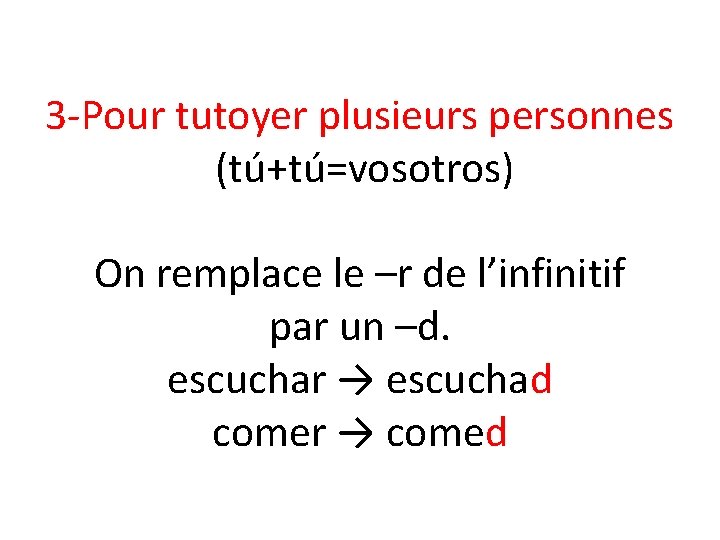 3-Pour tutoyer plusieurs personnes
(tú+tú=vosotros)

On remplace le –r de l’infinitif par un –d.
escuchar → escuchad
comer → comed